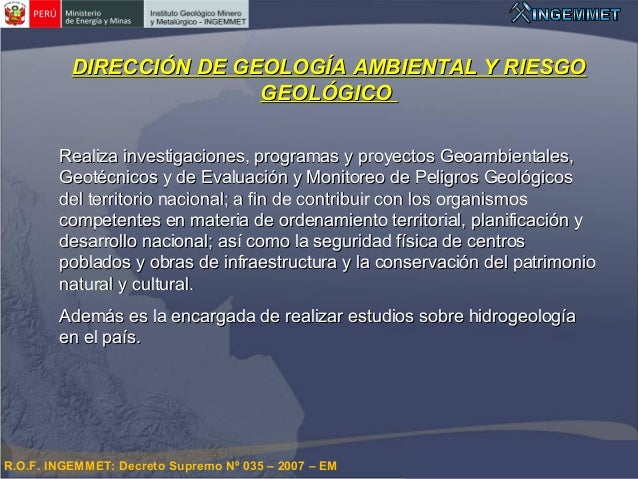 PERÚ Ministerio de Energía y Minas Instituto Geológico Minero y Metalúrgico - INGEMMET

INGEMMET

DIRECCIÓN DE GEOLOGÍA AMBIENTAL Y RIESGO GEOLÓGICO

Realiza investigaciones, programas y proyectos Geoambientales, Geotécnicos y de Evaluación y Monitoreo de Peligros Geológicos del territorio nacional; a fin de contribuir con los organismos competentes en materia de ordenamiento territorial, planificación y desarrollo nacional; así como la seguridad física de centros poblados y obras de infraestructura y la conservación del patrimonio natural y cultural.

Además es la encargada de realizar estudios sobre hidrogeología en el país.

R.O.F. INGEMMET: Decreto Supremo Nº 035 – 2007 – EM